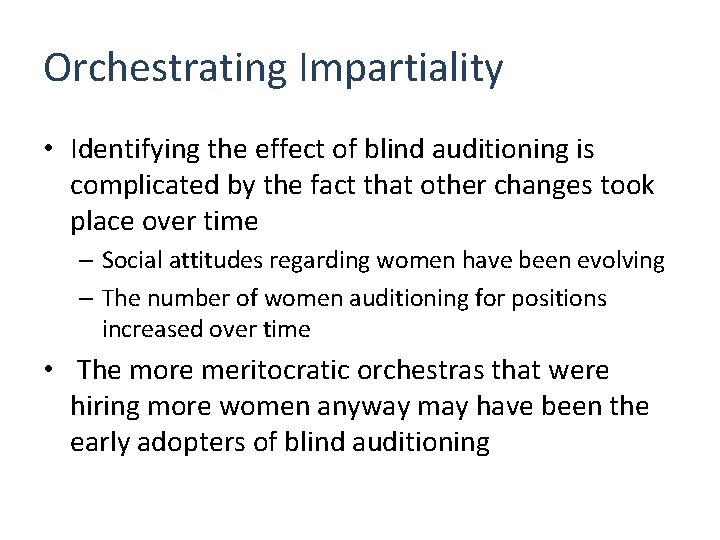 Orchestrating Impartiality

• Identifying the effect of blind auditioning is complicated by the fact that other changes took place over time
 – Social attitudes regarding women have been evolving
 – The number of women auditioning for positions increased over time

• The more meritocratic orchestras that were hiring more women anyway may have been the early adopters of blind auditioning